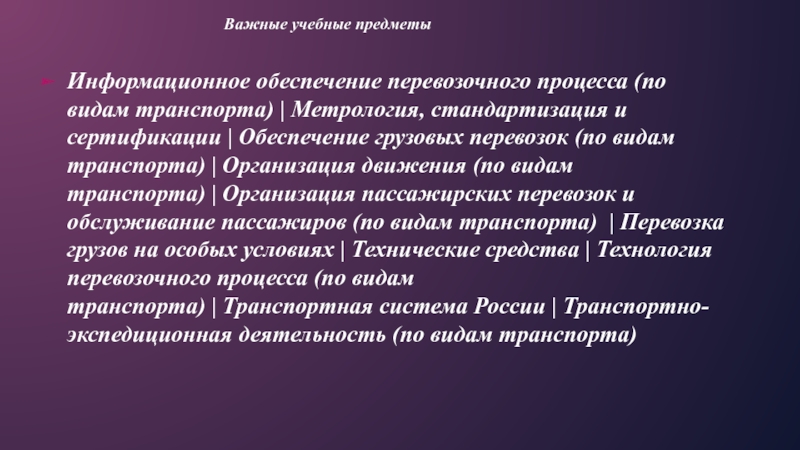 Важные учебные предметы

Информационное обеспечение перевозочного процесса (по видам транспорта) | Метрология, стандартизация и сертификации | Обеспечение грузовых перевозок (по видам транспорта) | Организация движения (по видам транспорта) | Организация пассажирских перевозок и обслуживание пассажиров (по видам транспорта) | Перевозка грузов на особых условиях | Технические средства | Технология перевозочного процесса (по видам транспорта) | Транспортная система России | Транспортно-экспедиционная деятельность (по видам транспорта)